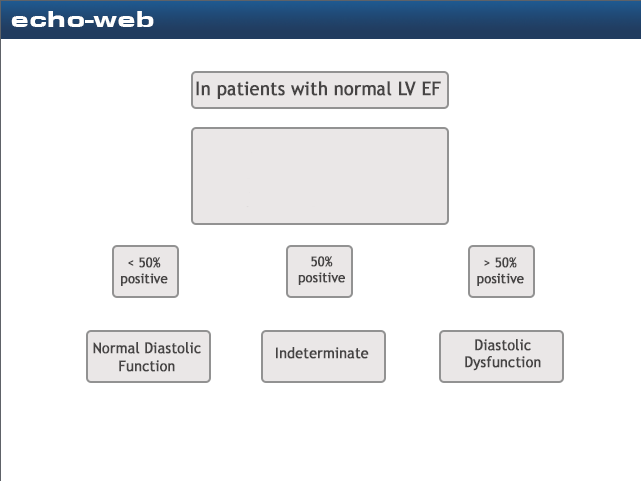 echo-web

In patients with normal LV EF

< 50% positive

50% positive

> 50% positive

Normal Diastolic Function

Indeterminate

Diastolic Dysfunction